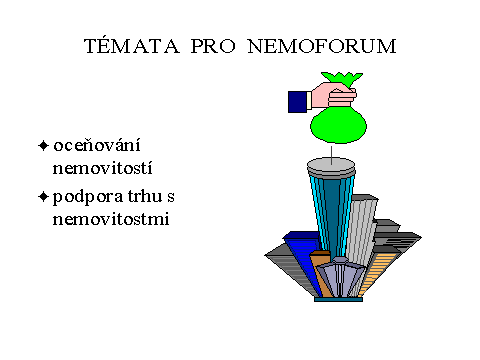 TÉMATA PRO NEMOFORUM

✦ oceňování nemovitostí

✦ podpora trhu s nemovitostmi